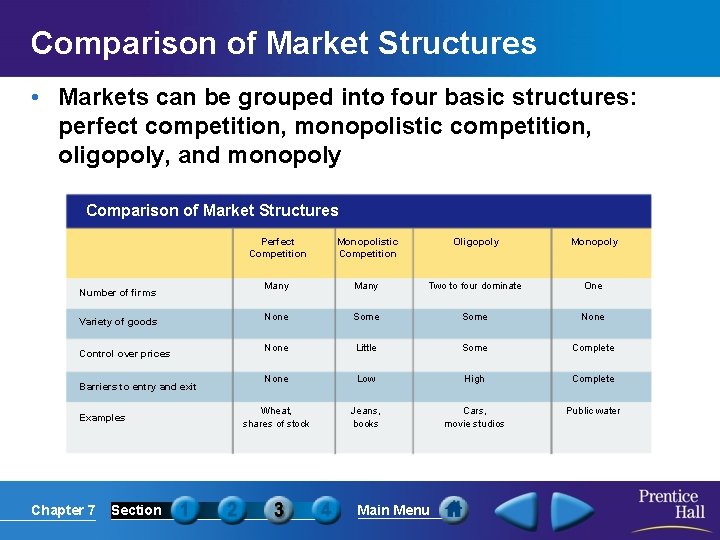 Comparison of Market Structures

• Markets can be grouped into four basic structures: perfect competition, monopolistic competition, oligopoly, and monopoly

Comparison of Market Structures

| | Perfect Competition | Monopolistic Competition | Oligopoly | Monopoly |
|---|---|---|---|---|
| Number of firms | Many | Many | Two to four dominate | One |
| Variety of goods | None | Some | Some | None |
| Control over prices | None | Little | Some | Complete |
| Barriers to entry and exit | None | Low | High | Complete |
| Examples | Wheat, shares of stock | Jeans, books | Cars, movie studios | Public water |

Chapter 7 Section 1 2 3 4 Main Menu

Prentice Hall